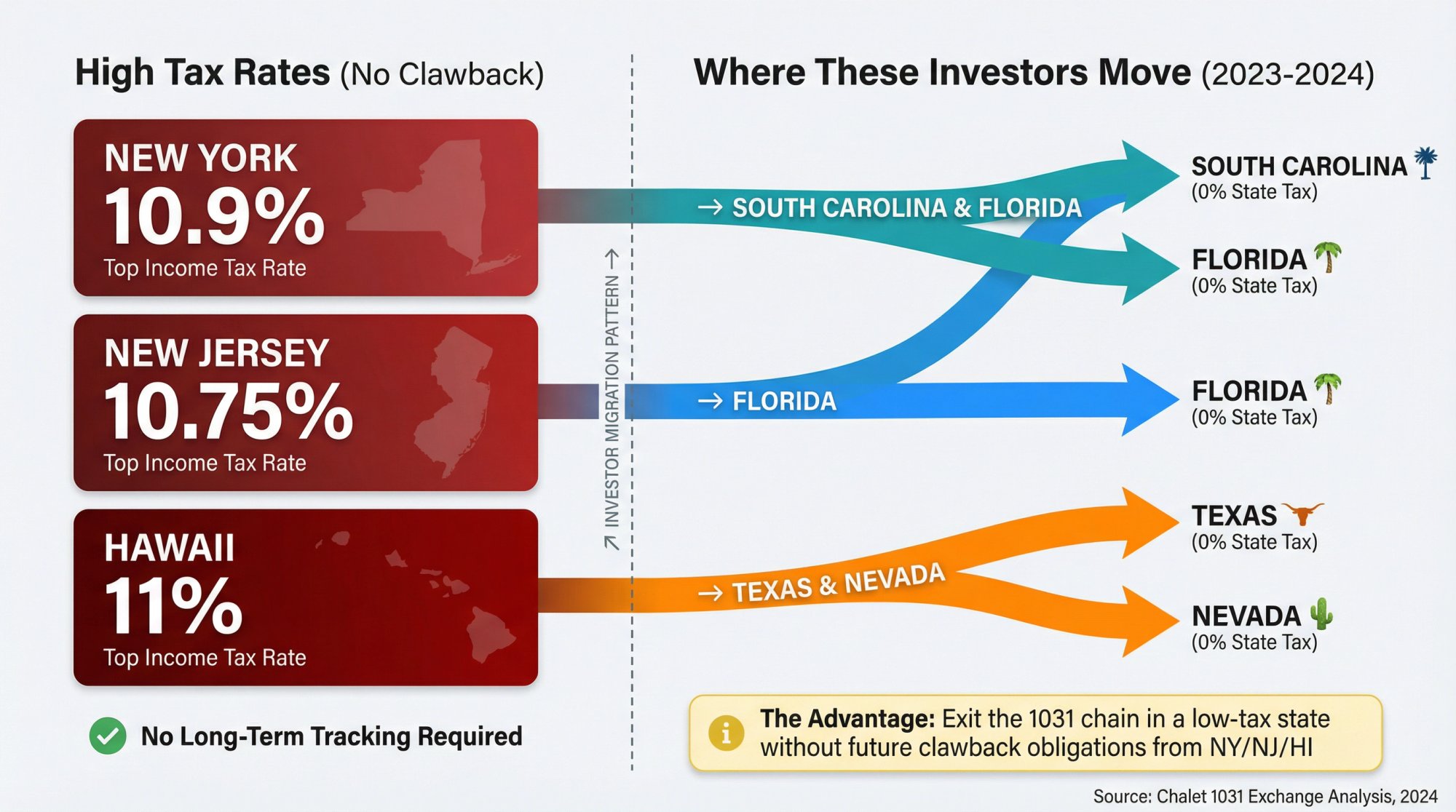 High Tax Rates (No Clawback)

NEW YORK
10.9%
Top Income Tax Rate

NEW JERSEY
10.75%
Top Income Tax Rate

HAWAII
11%
Top Income Tax Rate

No Long-Term Tracking Required

↗ INVESTOR MIGRATION PATTERN →

Where These Investors Move (2023-2024)

→ SOUTH CAROLINA & FLORIDA

→ FLORIDA

→ TEXAS & NEVADA

SOUTH CAROLINA
(0% State Tax)

FLORIDA
(0% State Tax)

FLORIDA
(0% State Tax)

TEXAS
(0% State Tax)

NEVADA
(0% State Tax)

The Advantage: Exit the 1031 chain in a low-tax state without future clawback obligations from NY/NJ/HI

Source: Chalet 1031 Exchange Analysis, 2024